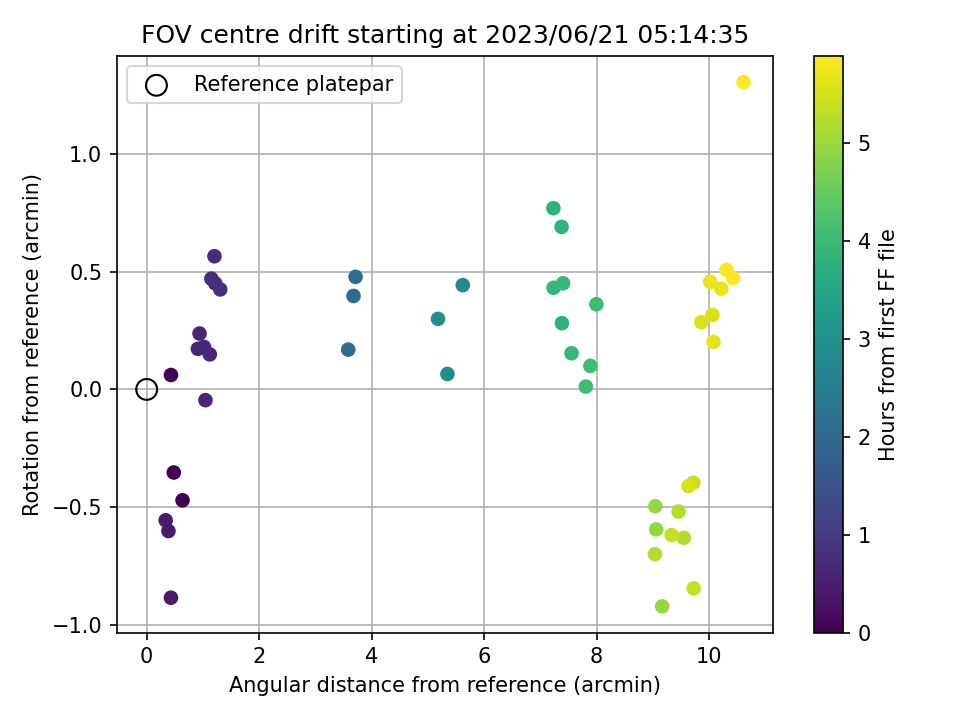 FOV centre drift starting at 2023/06/21 05:14:35

Reference platepar

Rotation from reference (arcmin)

1.0
0.5
0.0
−0.5
−1.0

0
2
4
6
8
10

Angular distance from reference (arcmin)

Hours from first FF file

0
1
2
3
4
5